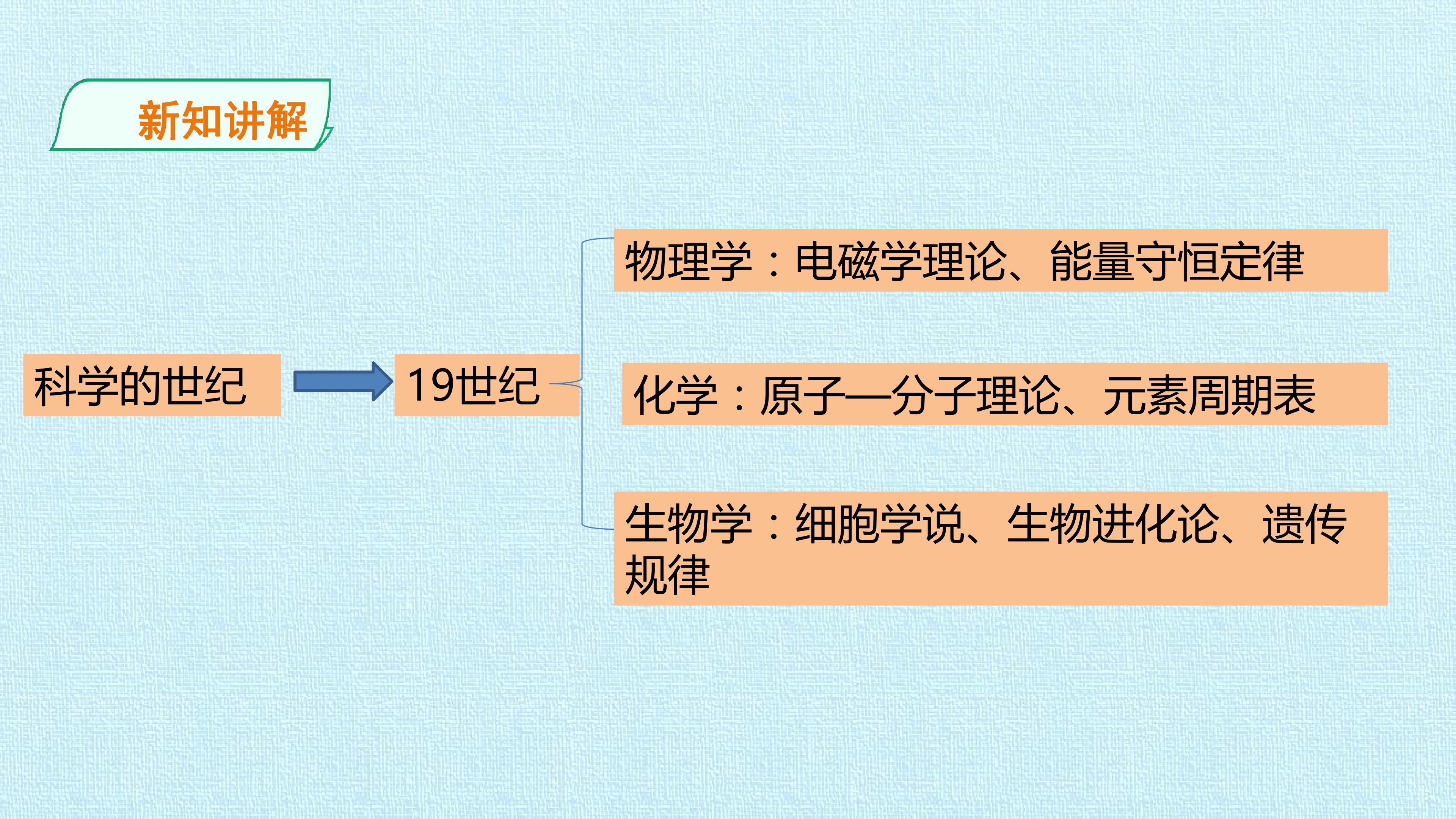 新知讲解

科学的世纪

19世纪

物理学：电磁学理论、能量守恒定律

化学：原子—分子理论、元素周期表

生物学：细胞学说、生物进化论、遗传规律